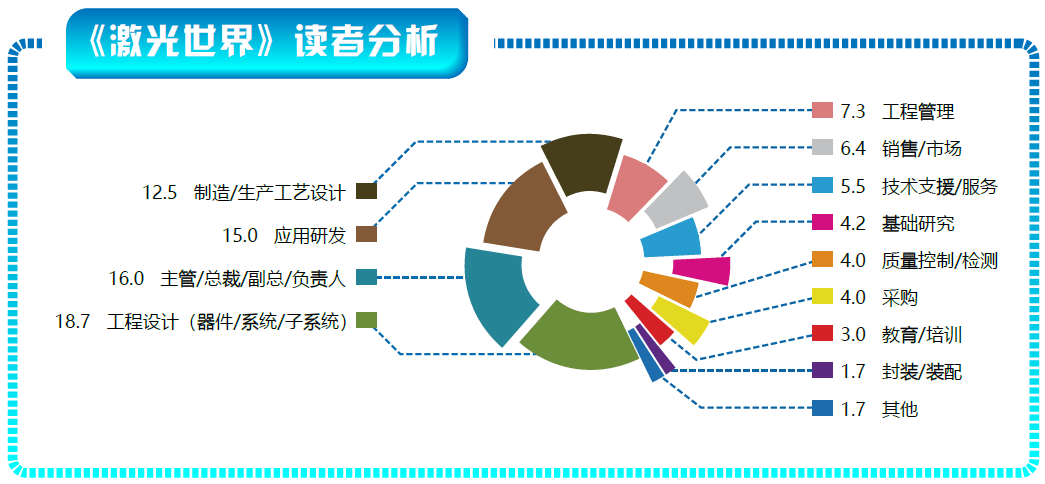 《激光世界》读者分析

12.5 制造/生产工艺设计

15.0 应用研发

16.0 主管/总裁/副总/负责人

18.7 工程设计（器件/系统/子系统）

7.3 工程管理

6.4 销售/市场

5.5 技术支援/服务

4.2 基础研究

4.0 质量控制/检测

4.0 采购

3.0 教育/培训

1.7 封装/装配

1.7 其他